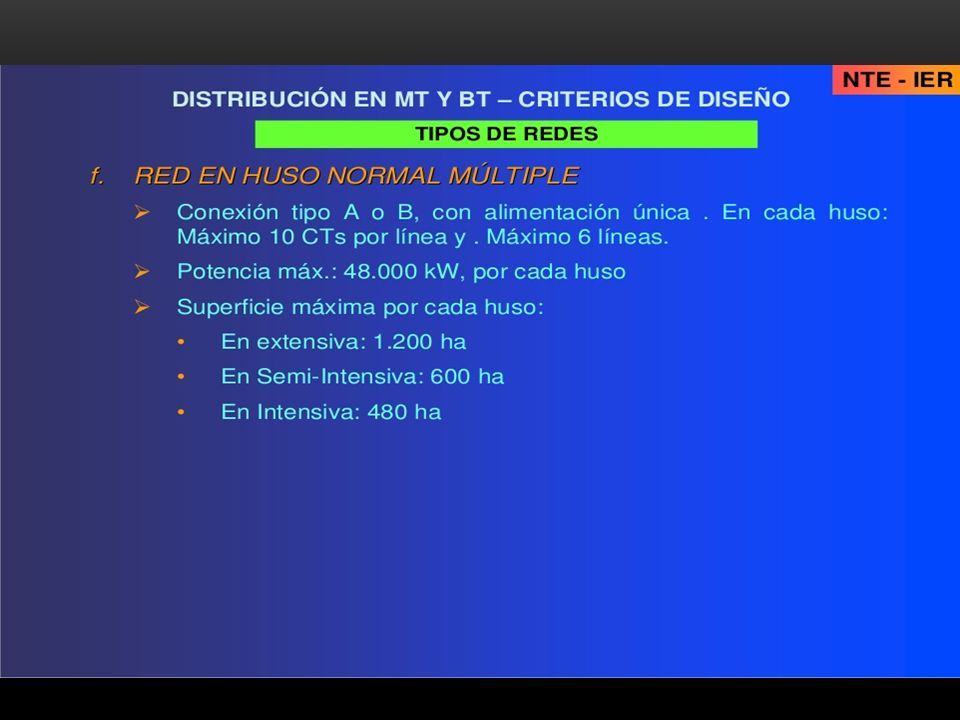 NTE - IER

DISTRIBUCIÓN EN MT Y BT – CRITERIOS DE DISEÑO

TIPOS DE REDES

f. RED EN HUSO NORMAL MÚLTIPLE

➢ Conexión tipo A o B, con alimentación única . En cada huso: Máximo 10 CTs por línea y . Máximo 6 líneas.

➢ Potencia máx.: 48.000 kW, por cada huso

➢ Superficie máxima por cada huso:

• En extensiva: 1.200 ha

• En Semi-Intensiva: 600 ha

• En Intensiva: 480 ha